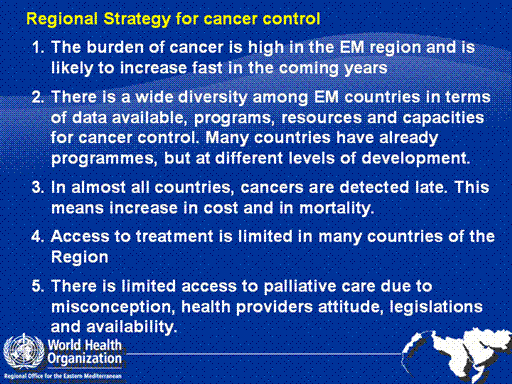 Regional Strategy for cancer control

1. The burden of cancer is high in the EM region and is likely to increase fast in the coming years

2. There is a wide diversity among EM countries in terms of data available, programs, resources and capacities for cancer control. Many countries have already programmes, but at different levels of development.

3. In almost all countries, cancers are detected late. This means increase in cost and in mortality.

4. Access to treatment is limited in many countries of the Region

5. There is limited access to palliative care due to misconception, health providers attitude, legislations and availability.

World Health Organization
Regional Office for the Eastern Mediterranean